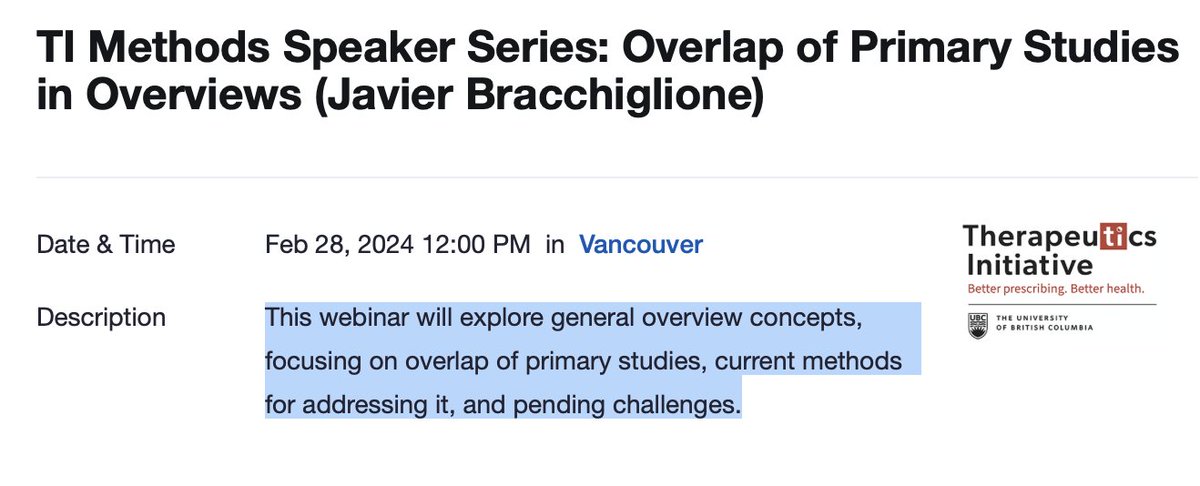 TI Methods Speaker Series: Overlap of Primary Studies in Overviews (Javier Bracchiglione)

Date & Time Feb 28, 2024 12:00 PM in Vancouver

Description This webinar will explore general overview concepts, focusing on overlap of primary studies, current methods for addressing it, and pending challenges.

Therapeutics Initiative
Better prescribing. Better health.

UBC THE UNIVERSITY OF BRITISH COLUMBIA